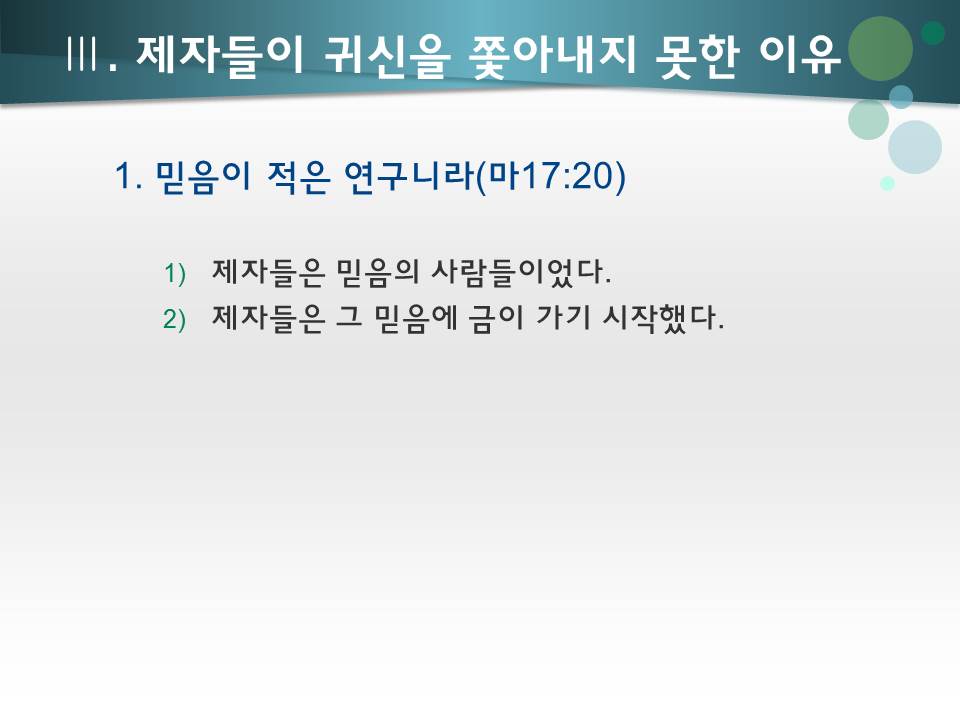 Ⅲ. 제자들이 귀신을 쫓아내지 못한 이유

1. 믿음이 적은 연구니라(마17:20)

1) 제자들은 믿음의 사람들이었다.
2) 제자들은 그 믿음에 금이 가기 시작했다.